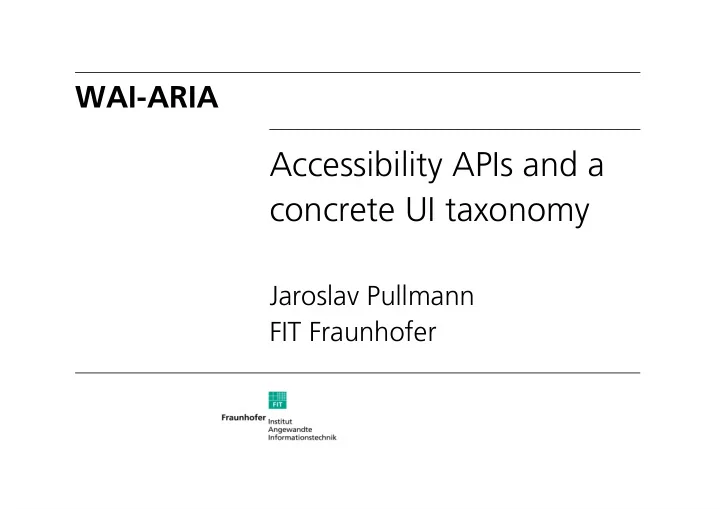 WAI-ARIA

Accessibility APIs and a concrete UI taxonomy

Jaroslav Pullmann
FIT Fraunhofer

FIT
Fraunhofer Institut Angewandte Informationstechnik